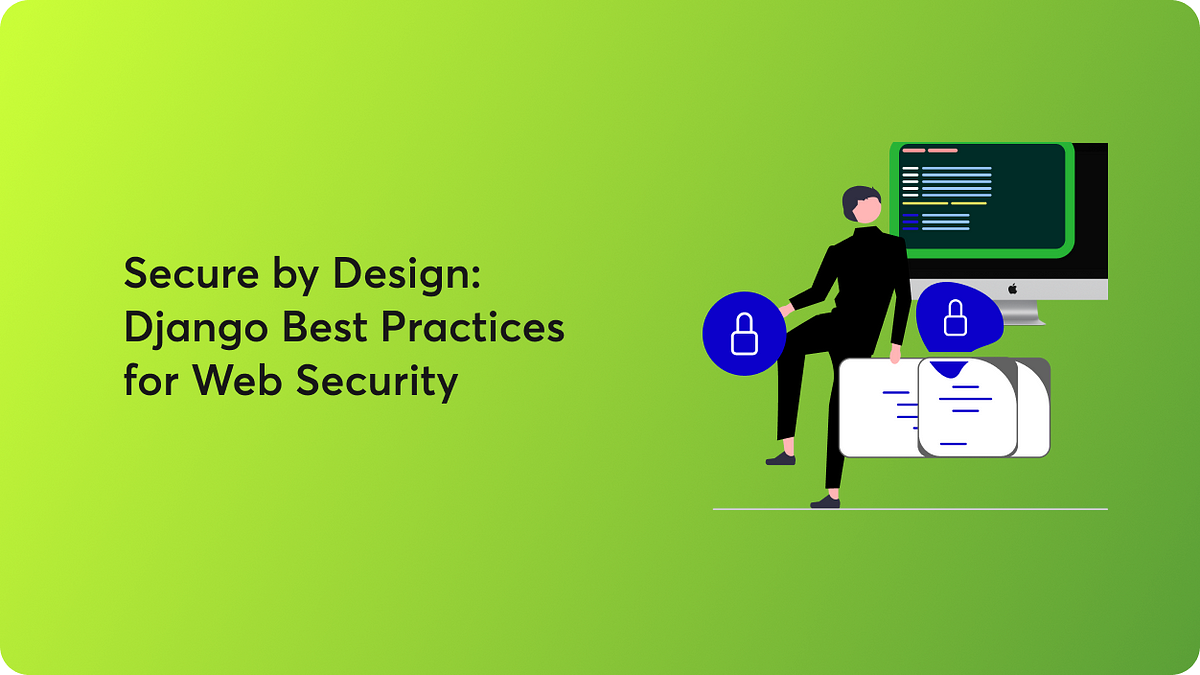 Secure by Design:
Django Best Practices
for Web Security